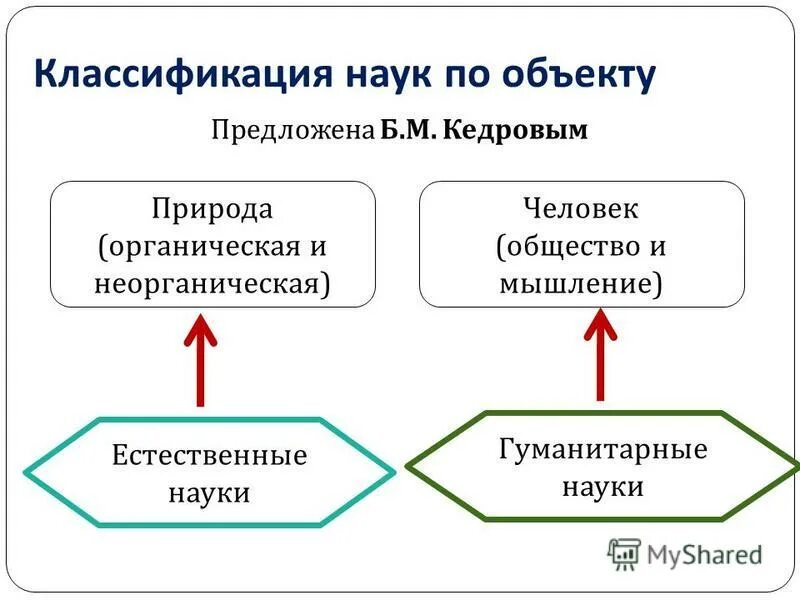 Классификация наук по объекту

Предложена Б.М. Кедровым

Природа (органическая и неорганическая)

Человек (общество и мышление)

Естественные науки

Гуманитарные науки

MyShared